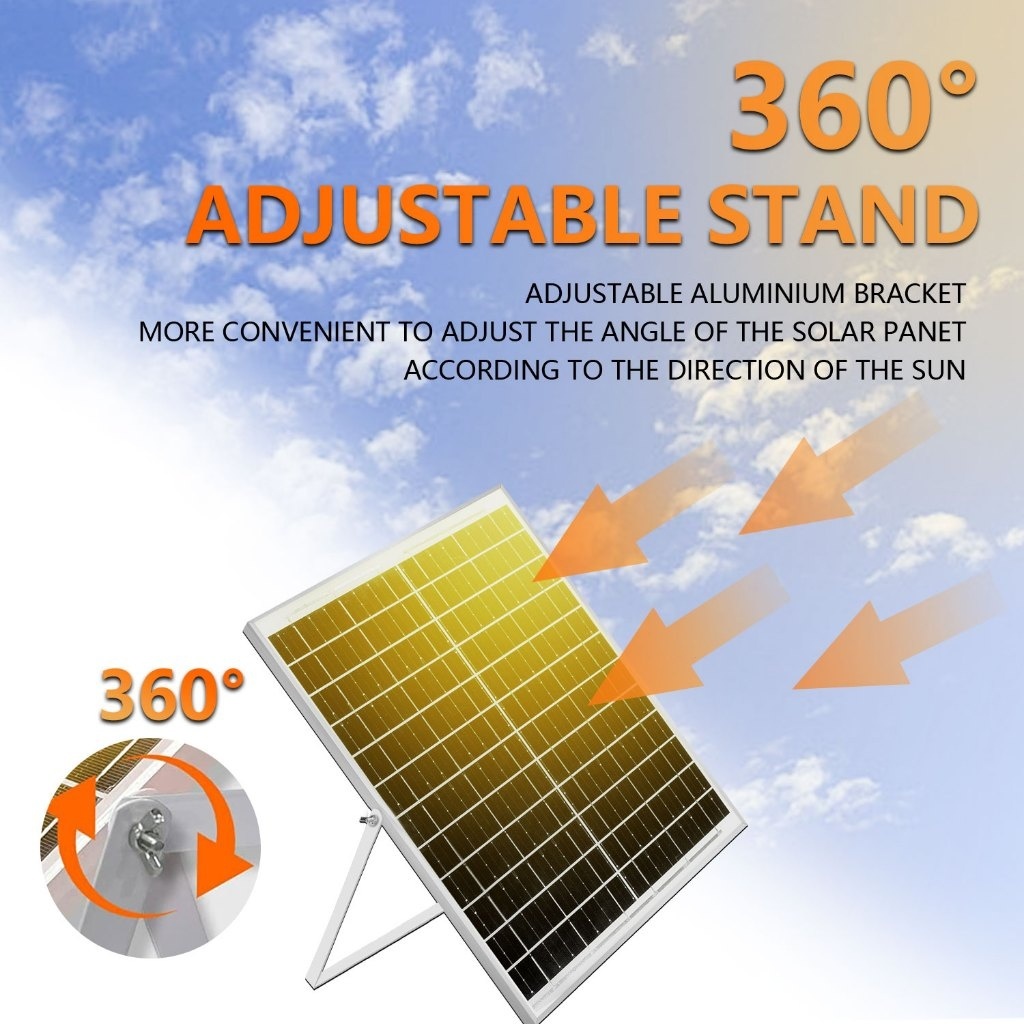 360°
ADJUSTABLE STAND

ADJUSTABLE ALUMINIUM BRACKET
MORE CONVENIENT TO ADJUST THE ANGLE OF THE SOLAR PANET
ACCORDING TO THE DIRECTION OF THE SUN

360°